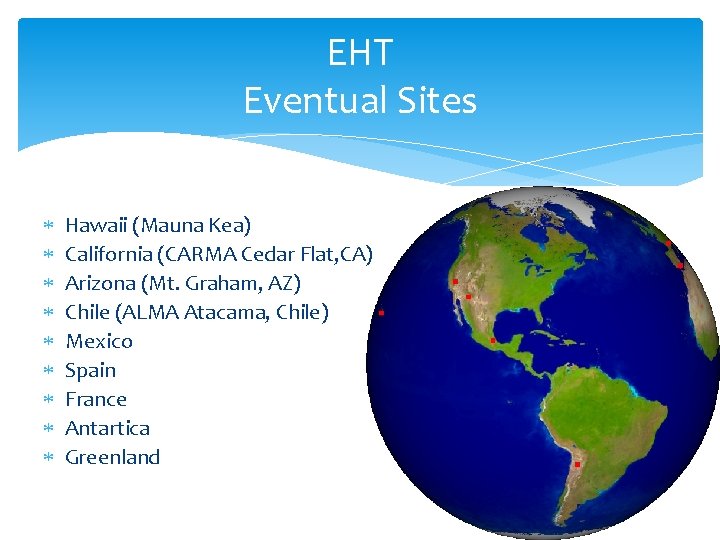 EHT
Eventual Sites

* Hawaii (Mauna Kea)
* California (CARMA Cedar Flat,CA)
* Arizona (Mt. Graham, AZ)
* Chile (ALMA Atacama, Chile)
* Mexico
* Spain
* France
* Antartica
* Greenland